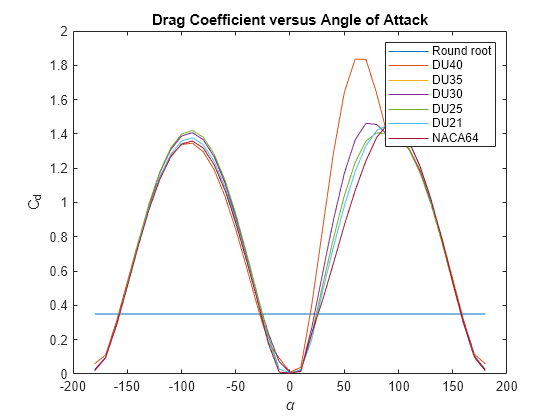 Drag Coefficient versus Angle of Attack

Round root
DU40
DU35
DU30
DU25
DU21
NACA64

$C_d$

2
1.8
1.6
1.4
1.2
1
0.8
0.6
0.4
0.2
0

-200 -150 -100 -50 0 50 100 150 200

$\alpha$